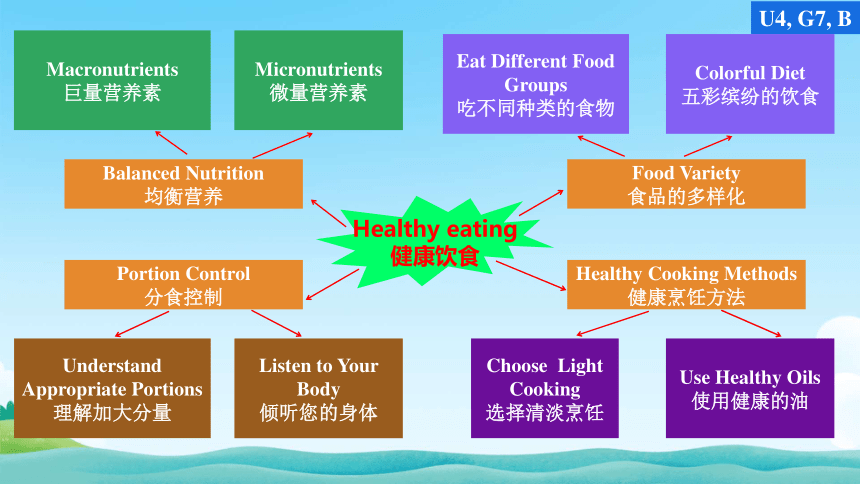 U4, G7, B

Macronutrients
巨量营养素

Micronutrients
微量营养素

Eat Different Food Groups
吃不同种类的食物

Colorful Diet
五彩缤纷的饮食

Balanced Nutrition
均衡营养

Food Variety
食品的多样化

Healthy eating
健康饮食

Portion Control
分食控制

Healthy Cooking Methods
健康烹饪方法

Understand Appropriate Portions
理解加大分量

Listen to Your Body
倾听您的身体

Choose Light Cooking
选择清淡烹饪

Use Healthy Oils
使用健康的油